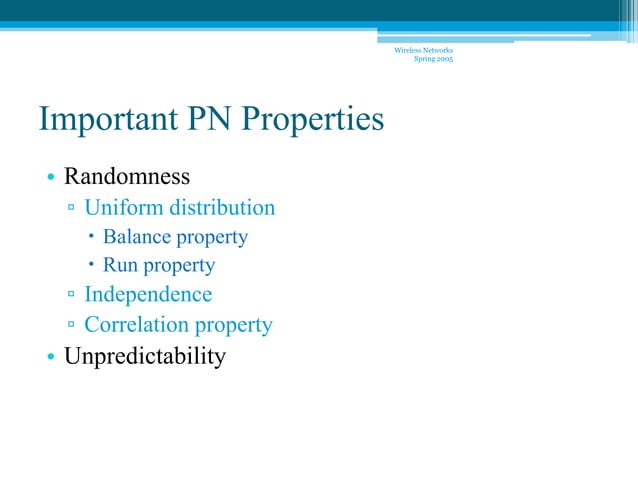 Wireless Networks
Spring 2005

Important PN Properties

• Randomness
▫ Uniform distribution
• Balance property
• Run property
▫ Independence
▫ Correlation property
• Unpredictability